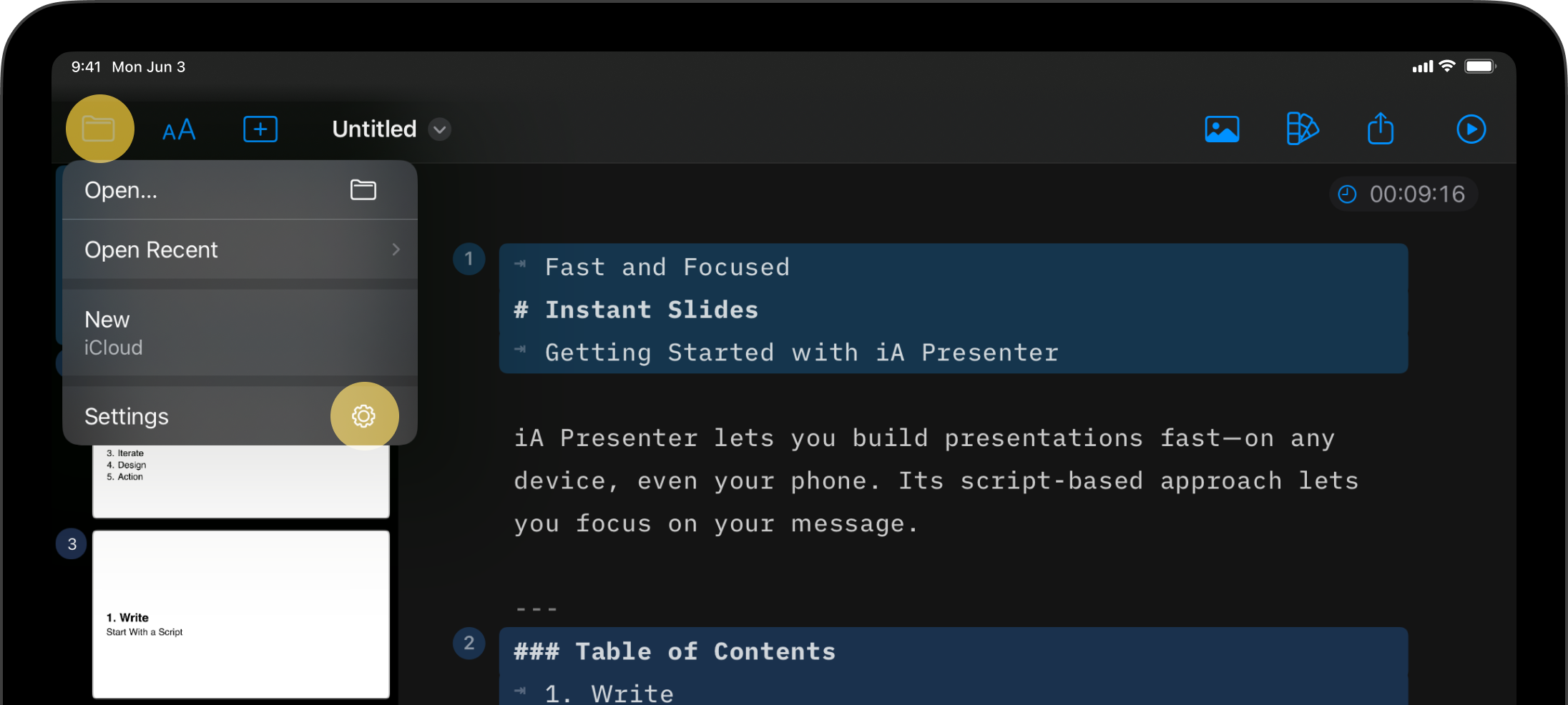 9:41 Mon Jun 3

AA

Untitled

Open...

Open Recent

New
iCloud

Settings

3. Iterate
4. Design
5. Action

3

1. Write
Start With a Script

00:09:16

1

Fast and Focused
# Instant Slides
Getting Started with iA Presenter

iA Presenter lets you build presentations fast—on any device, even your phone. Its script-based approach lets you focus on your message.

---

2

### Table of Contents
1. Write